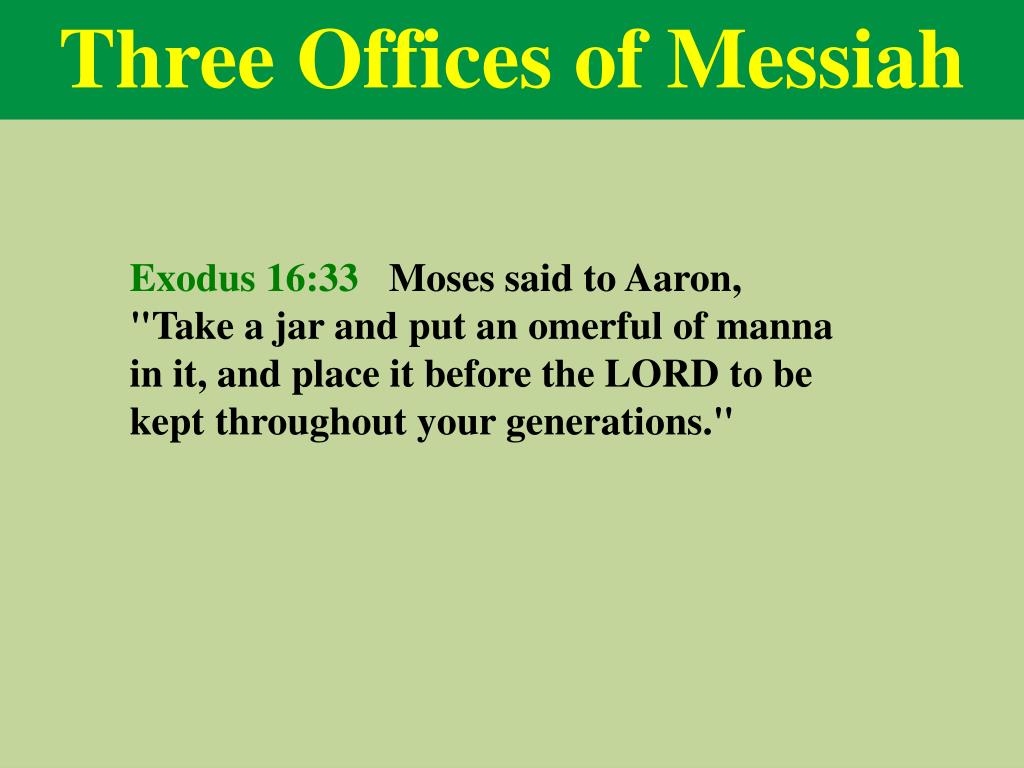 Three Offices of Messiah

Exodus 16:33 Moses said to Aaron, "Take a jar and put an omerful of manna in it, and place it before the LORD to be kept throughout your generations."